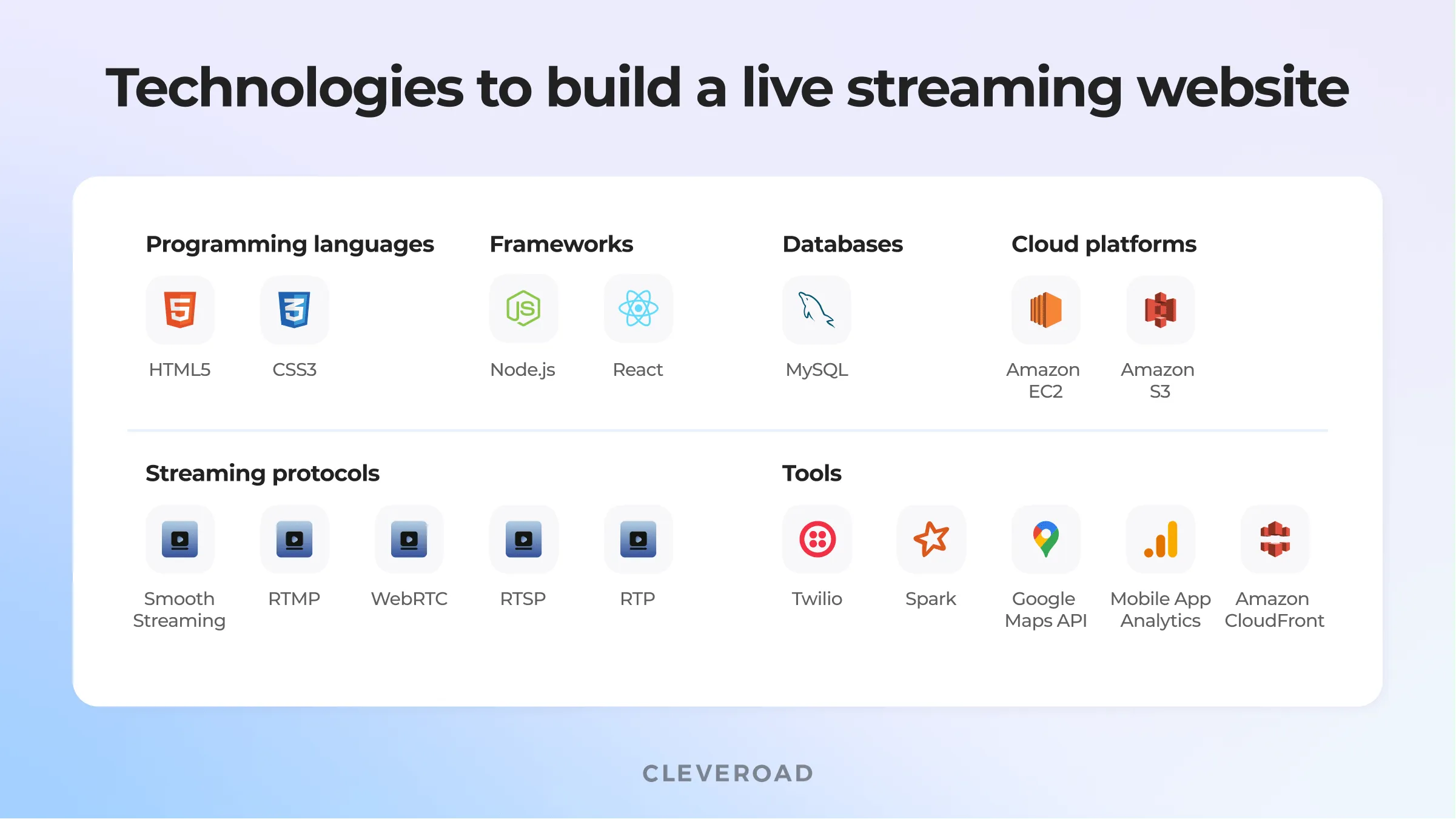 Technologies to build a live streaming website

Programming languages

HTML5

CSS3

Frameworks

Node.js

React

Databases

MySQL

Cloud platforms

Amazon EC2

Amazon S3

Streaming protocols

Smooth Streaming

RTMP

WebRTC

RTSP

RTP

Tools

Twilio

Spark

Google Maps API

Mobile App Analytics

Amazon CloudFront

CLEVEROAD